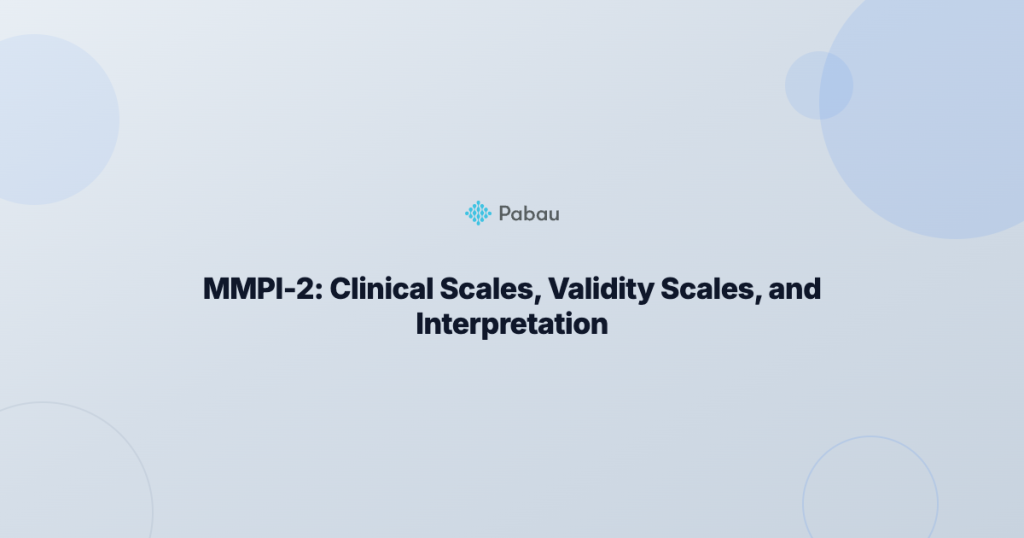 Pabau

MMPI-2: Clinical Scales, Validity Scales, and Interpretation